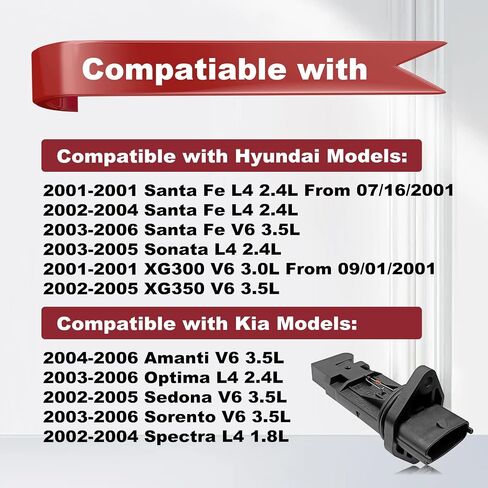 Compatiable with

Compatible with Hyundai Models:

2001-2001 Santa Fe L4 2.4L From 07/16/2001
2002-2004 Santa Fe L4 2.4L
2003-2006 Santa Fe V6 3.5L
2003-2005 Sonata L4 2.4L
2001-2001 XG300 V6 3.0L From 09/01/2001
2002-2005 XG350 V6 3.5L

Compatible with Kia Models:

2004-2006 Amanti V6 3.5L
2003-2006 Optima L4 2.4L
2002-2005 Sedona V6 3.5L
2003-2006 Sorento V6 3.5L
2002-2004 Spectra L4 1.8L